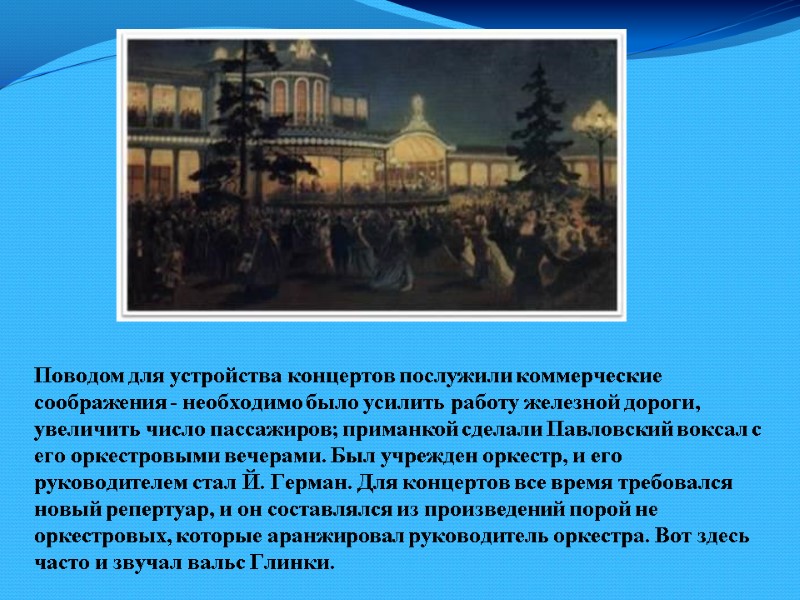 Поводом для устройства концертов послужили коммерческие соображения - необходимо было усилить работу железной дороги, увеличить число пассажиров; приманкой сделали Павловский воксал с его оркестровыми вечерами. Был учрежден оркестр, и его руководителем стал Й. Герман. Для концертов все время требовался новый репертуар, и он составлялся из произведений порой не оркестровых, которые аранжировал руководитель оркестра. Вот здесь часто и звучал вальс Глинки.